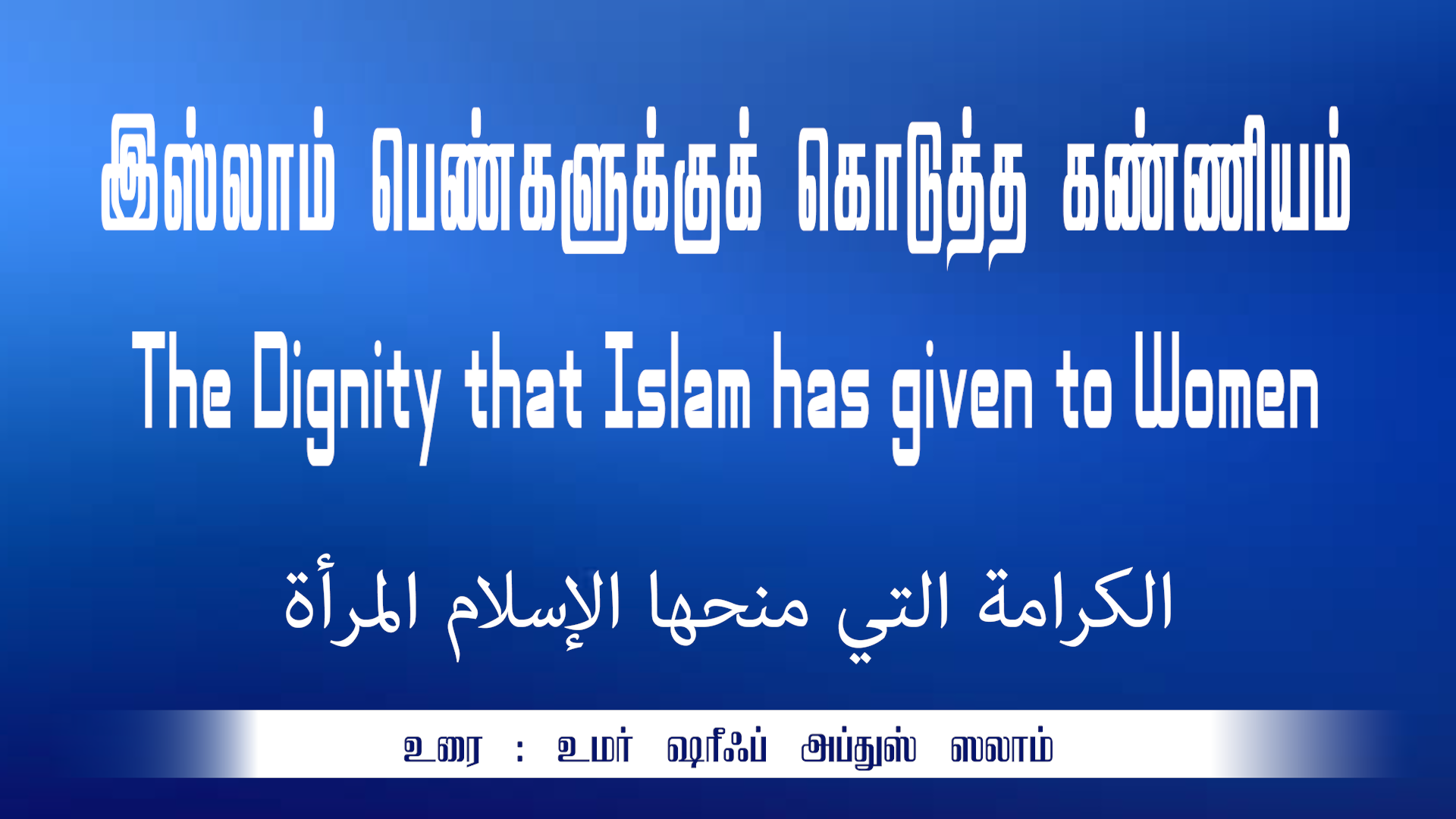 இஸ்லாம் பெண்களுக்குக் கொடுத்த கண்ணியம்

The Dignity that Islam has given to Women

الكرامة التي منحها الإسلام المرأة

உரை : உமர் ஷரீஃப் அப்துஸ் ஸலாம்